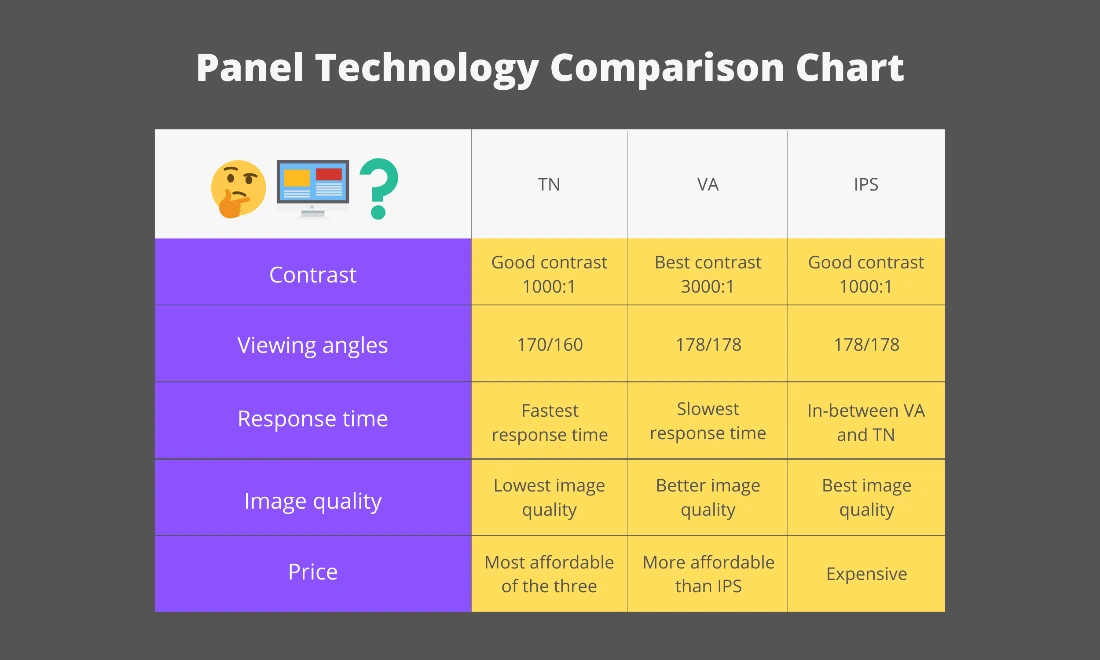 Panel Technology Comparison Chart

| ? | TN | VA | IPS |
|---|---|---|---|
| Contrast | Good contrast 1000:1 | Best contrast 3000:1 | Good contrast 1000:1 |
| Viewing angles | 170/160 | 178/178 | 178/178 |
| Response time | Fastest response time | Slowest response time | In-between VA and TN |
| Image quality | Lowest image quality | Better image quality | Best image quality |
| Price | Most affordable of the three | More affordable than IPS | Expensive |